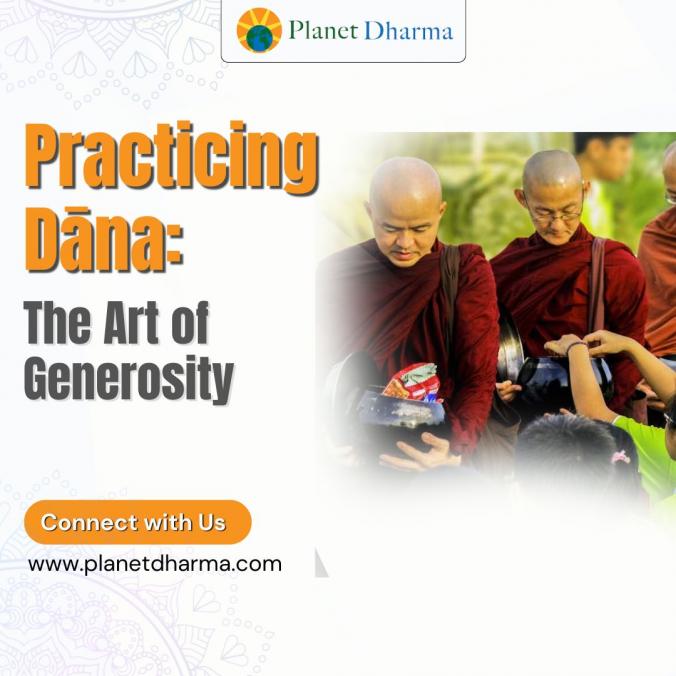 Planet Dharma

Practicing Dāna:

The Art of Generosity

Connect with Us

www.planetdharma.com